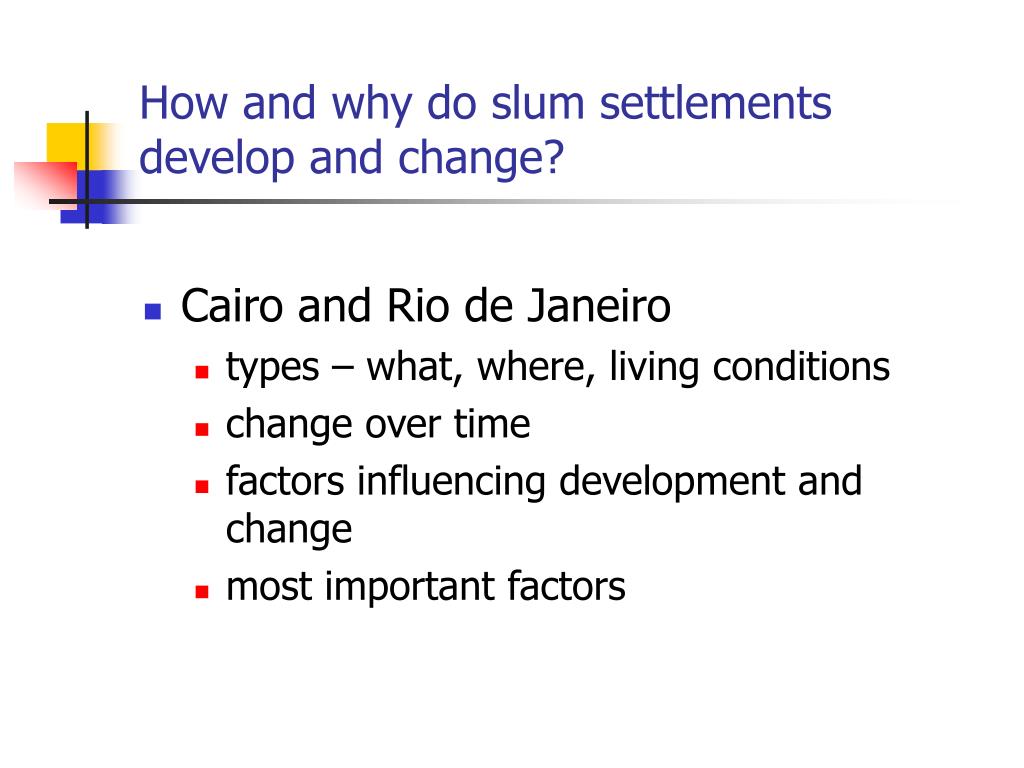 How and why do slum settlements develop and change?

- Cairo and Rio de Janeiro
  - types – what, where, living conditions
  - change over time
  - factors influencing development and change
  - most important factors